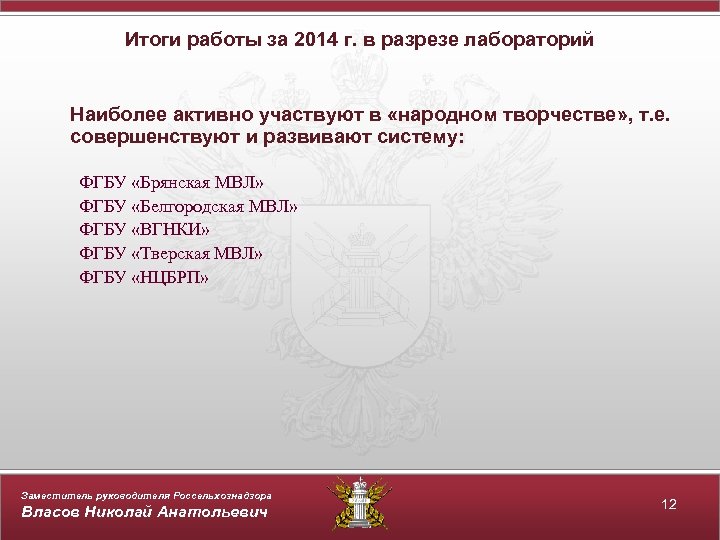 Итоги работы за 2014 г. в разрезе лабораторий

Наиболее активно участвуют в «народном творчестве», т.е. совершенствуют и развивают систему:

ФГБУ «Брянская МВЛ»
ФГБУ «Белгородская МВЛ»
ФГБУ «ВГНКИ»
ФГБУ «Тверская МВЛ»
ФГБУ «НЦБРП»

Заместитель руководителя Россельхознадзора
Власов Николай Анатольевич

12